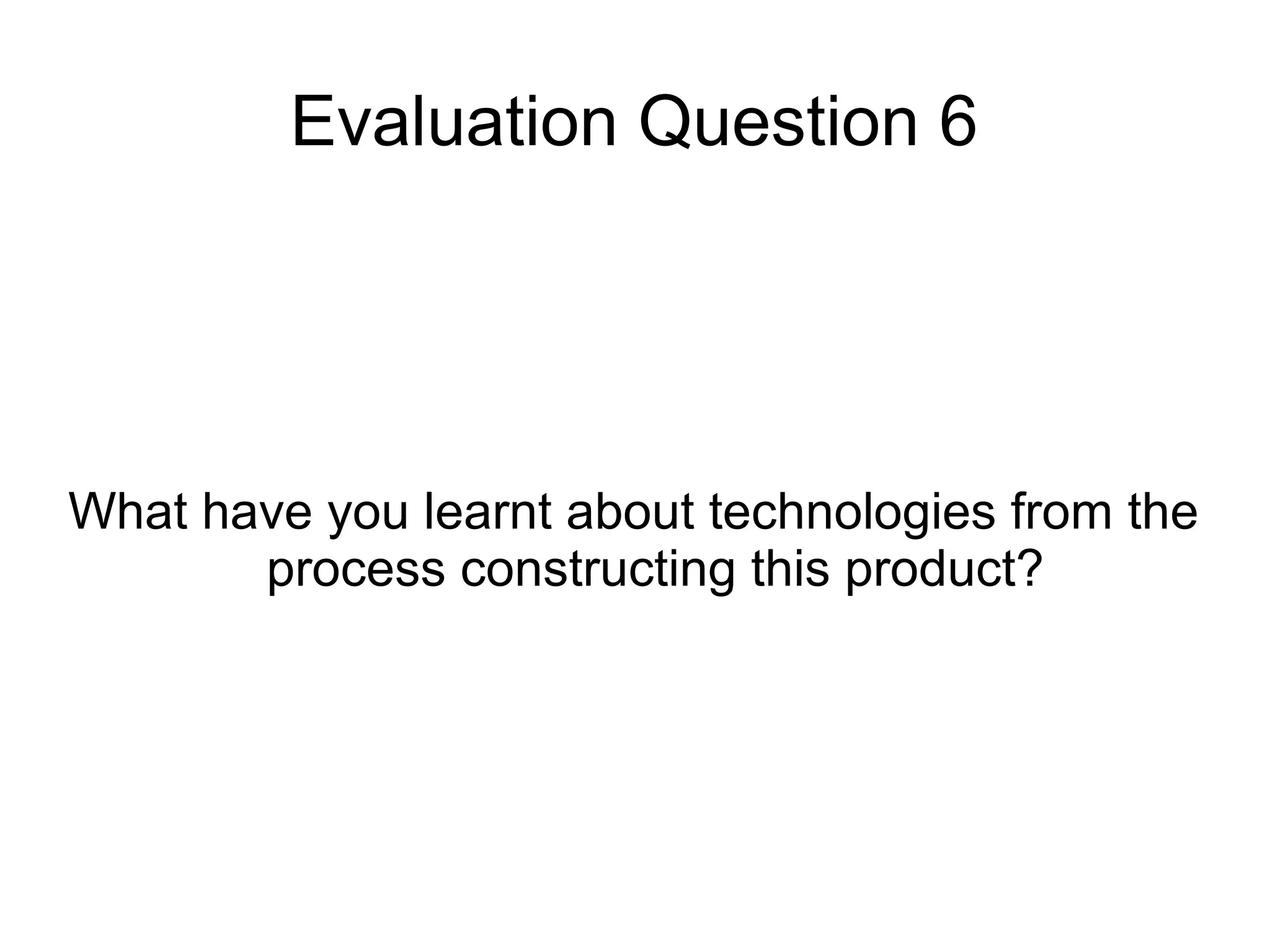 Evaluation Question 6

What have you learnt about technologies from the process constructing this product?